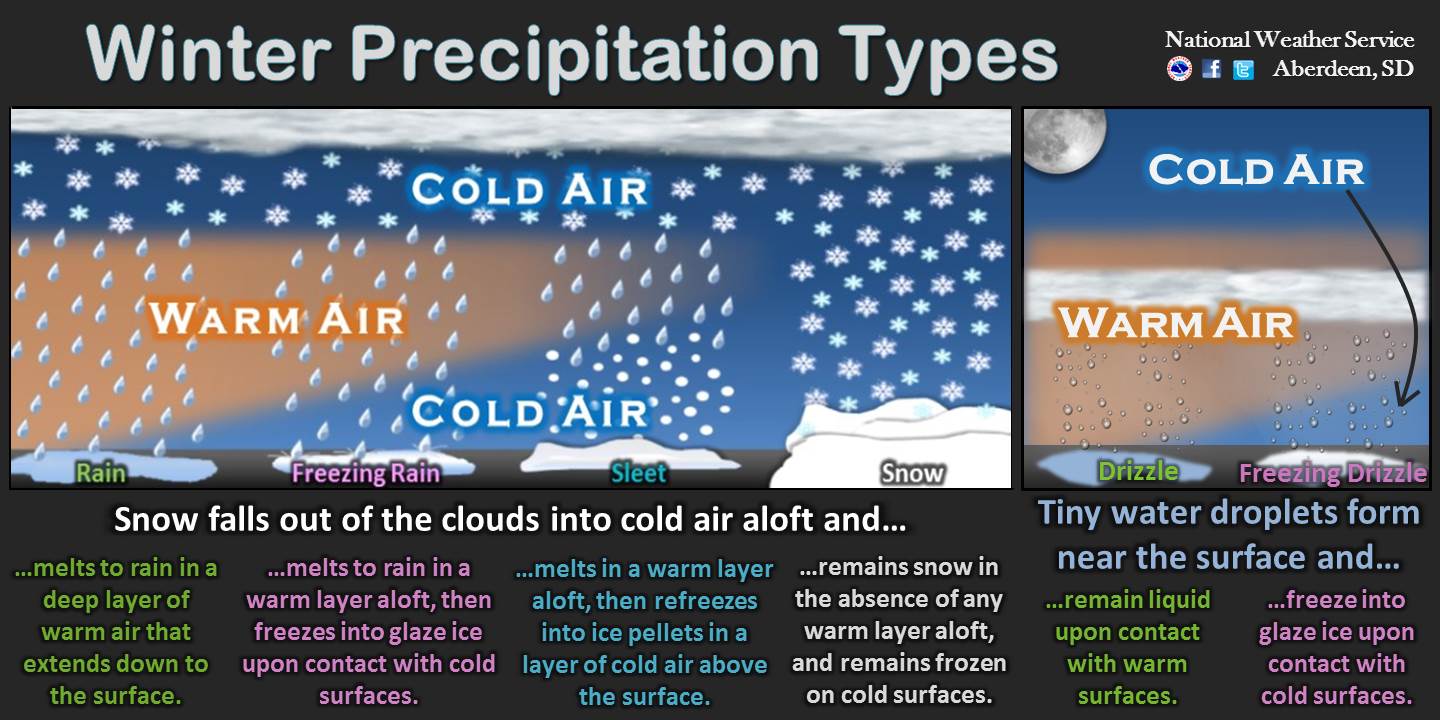 Winter Precipitation Types

National Weather Service
Aberdeen, SD

COLD AIR

WARM AIR

COLD AIR

Rain

Freezing Rain

Sleet

Snow

COLD AIR

WARM AIR

Drizzle

Freezing Drizzle

Snow falls out of the clouds into cold air aloft and…

…melts to rain in a deep layer of warm air that extends down to the surface.

…melts to rain in a warm layer aloft, then freezes into glaze ice upon contact with cold surfaces.

…melts in a warm layer aloft, then refreezes into ice pellets in a layer of cold air above the surface.

…remains snow in the absence of any warm layer aloft, and remains frozen on cold surfaces.

Tiny water droplets form near the surface and…

…remain liquid upon contact with warm surfaces.

…freeze into glaze ice upon contact with cold surfaces.